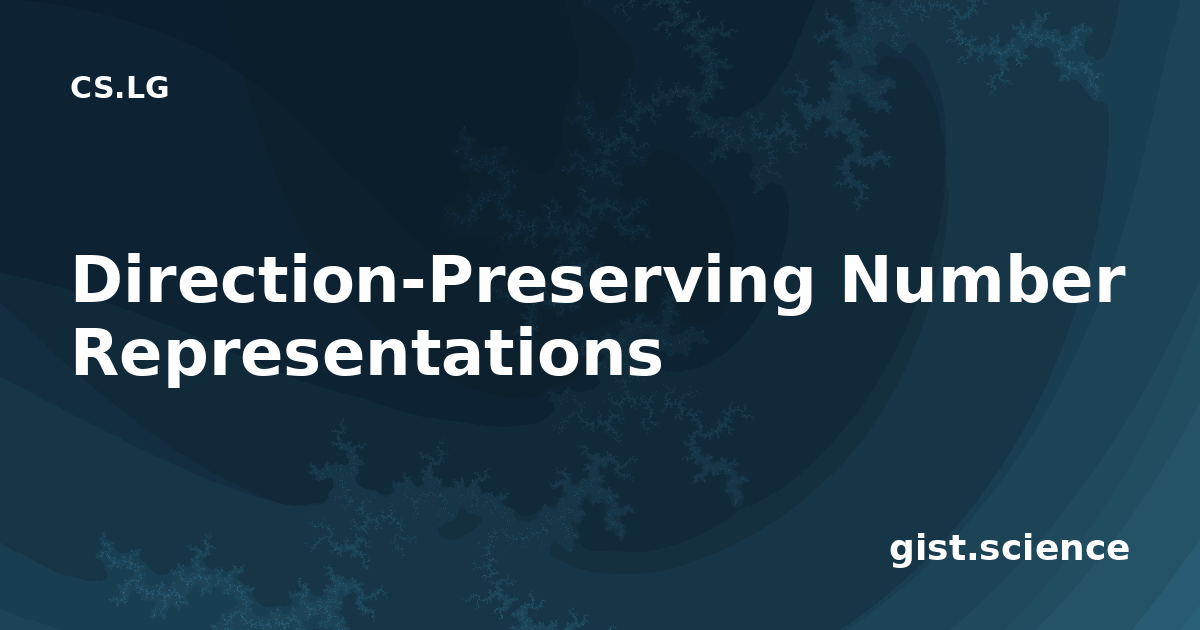 CS.LG

Direction-Preserving Number Representations

gist.science